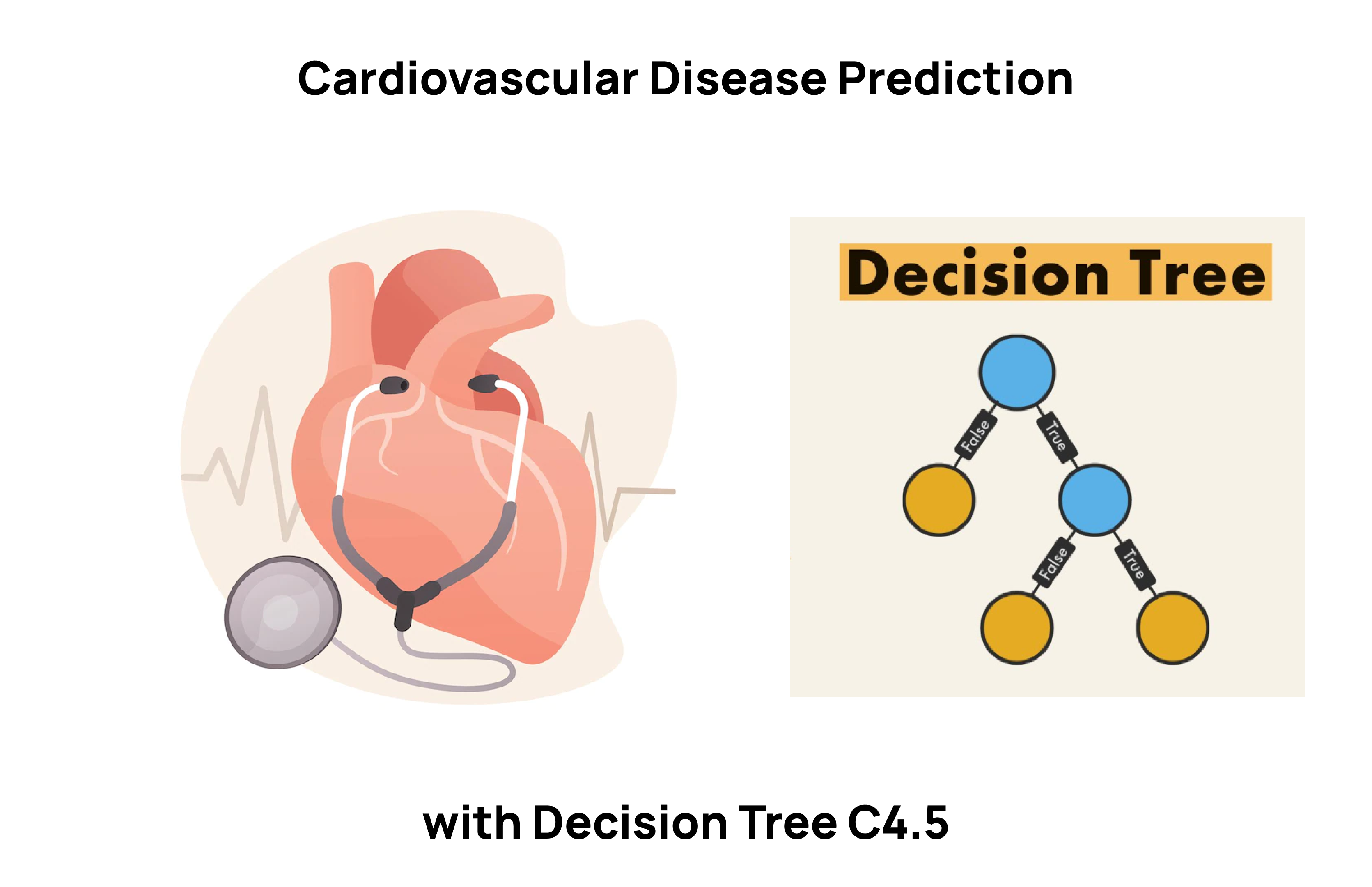 Cardiovascular Disease Prediction

Decision Tree

False
True
False
True

with Decision Tree C4.5